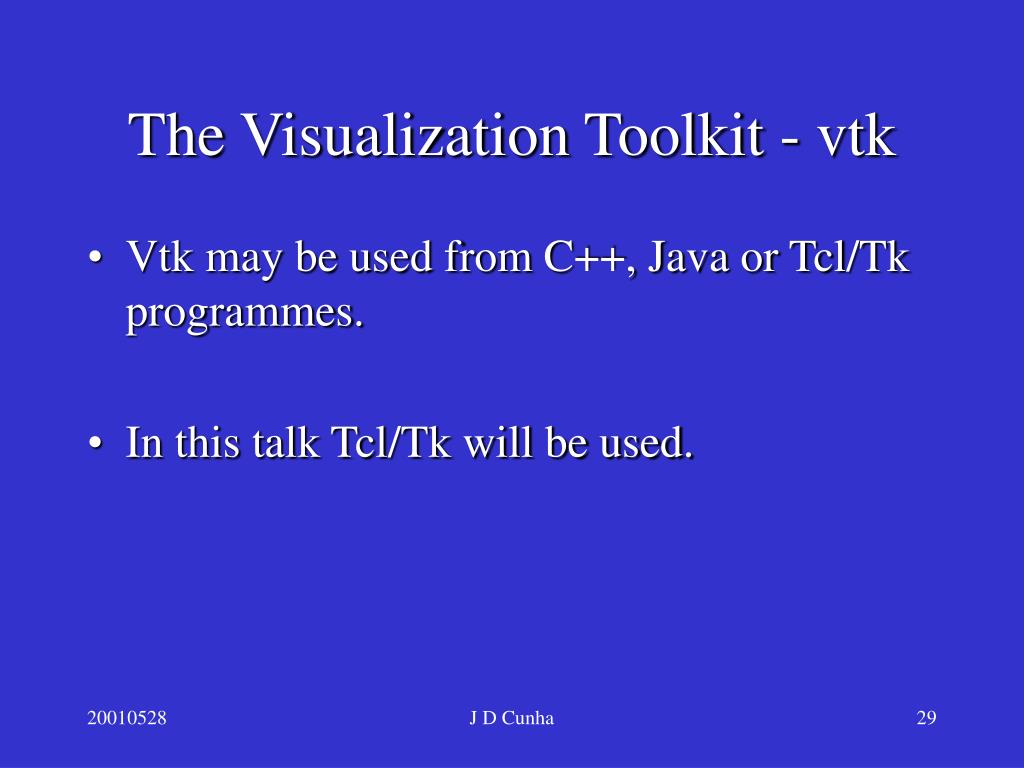 The Visualization Toolkit - vtk

• Vtk may be used from C++, Java or Tcl/Tk programmes.

• In this talk Tcl/Tk will be used.

20010528

J D Cunha

29